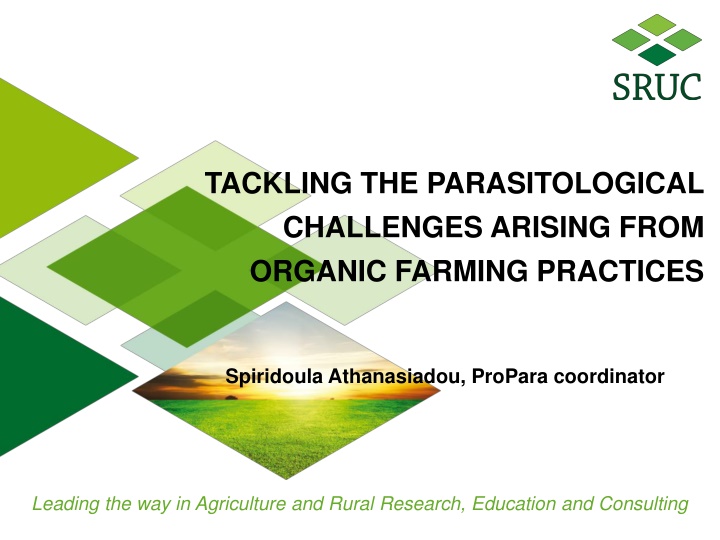 SRUC

TACKLING THE PARASITOLOGICAL CHALLENGES ARISING FROM ORGANIC FARMING PRACTICES

Spiridoula Athanasiadou, ProPara coordinator

Leading the way in Agriculture and Rural Research, Education and Consulting